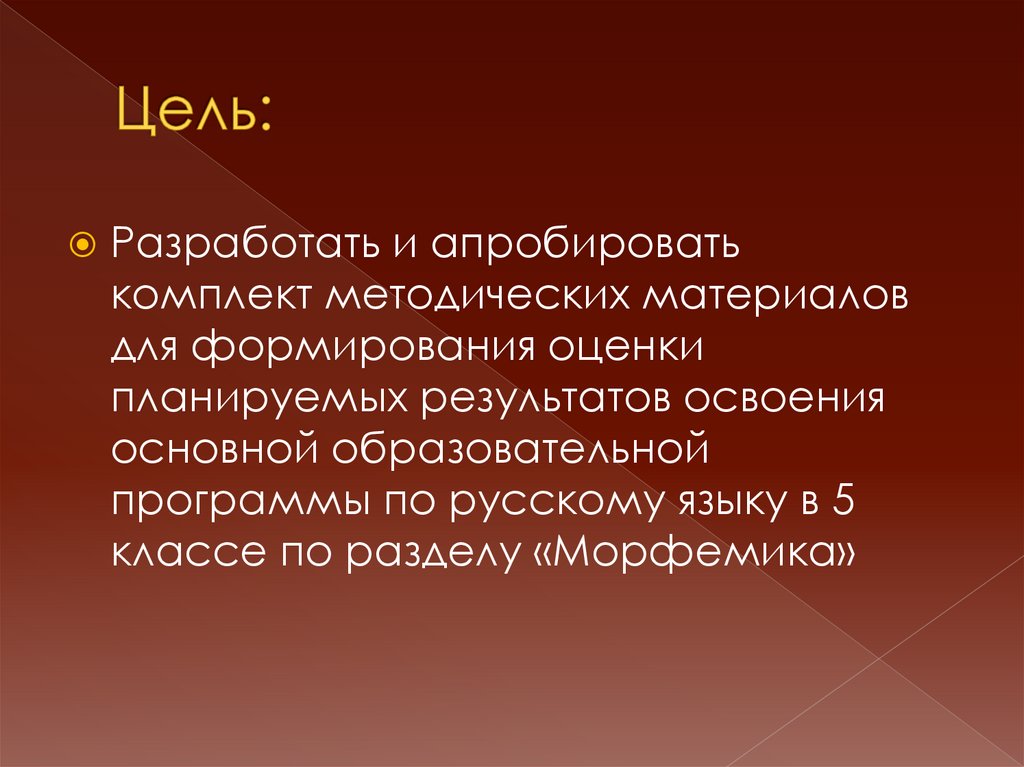 Цель:

Разработать и апробировать комплект методических материалов для формирования оценки планируемых результатов освоения основной образовательной программы по русскому языку в 5 классе по разделу «Морфемика»